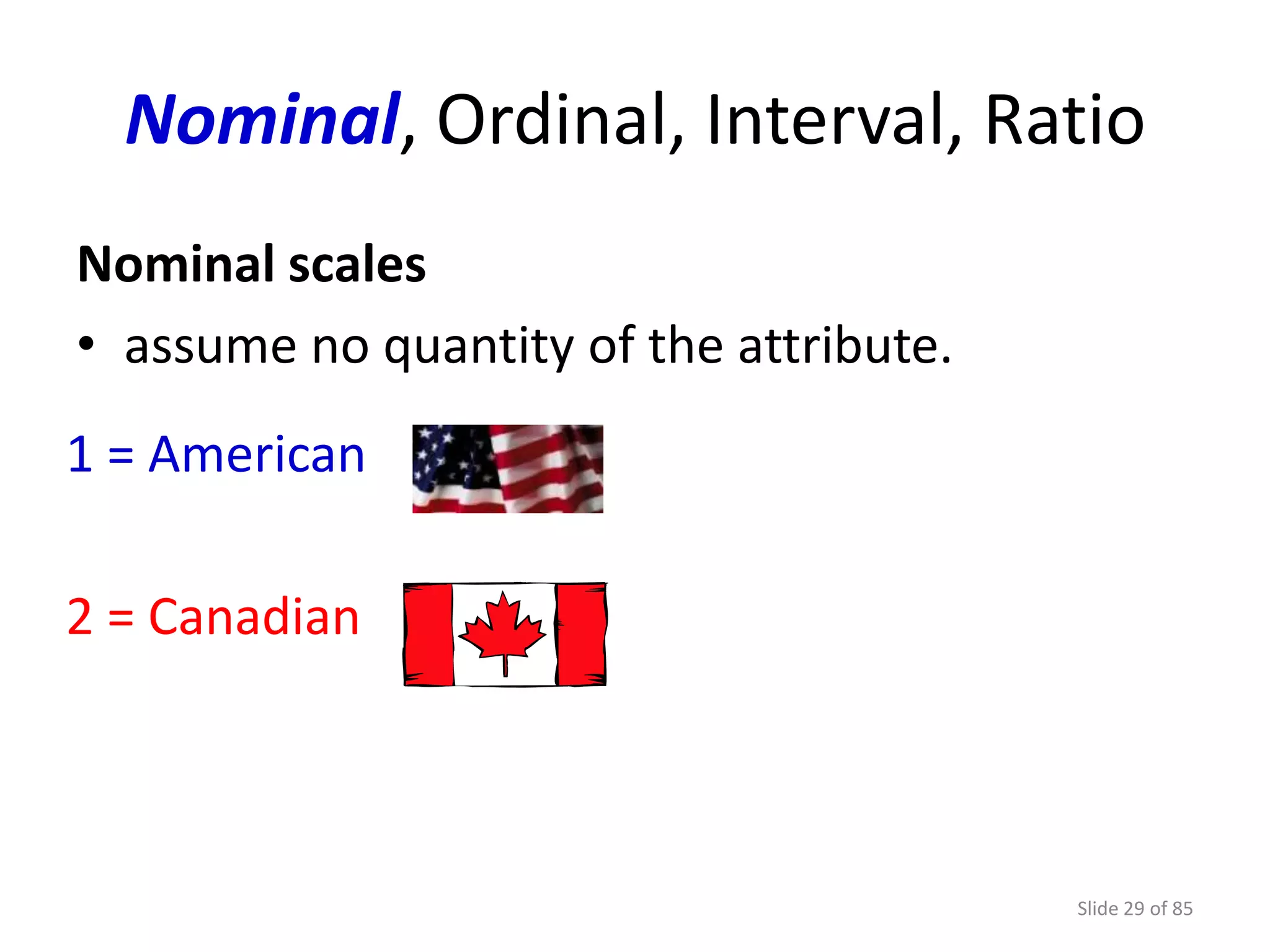 Nominal, Ordinal, Interval, Ratio

Nominal scales

• assume no quantity of the attribute.

1 = American

2 = Canadian

Slide 29 of 85